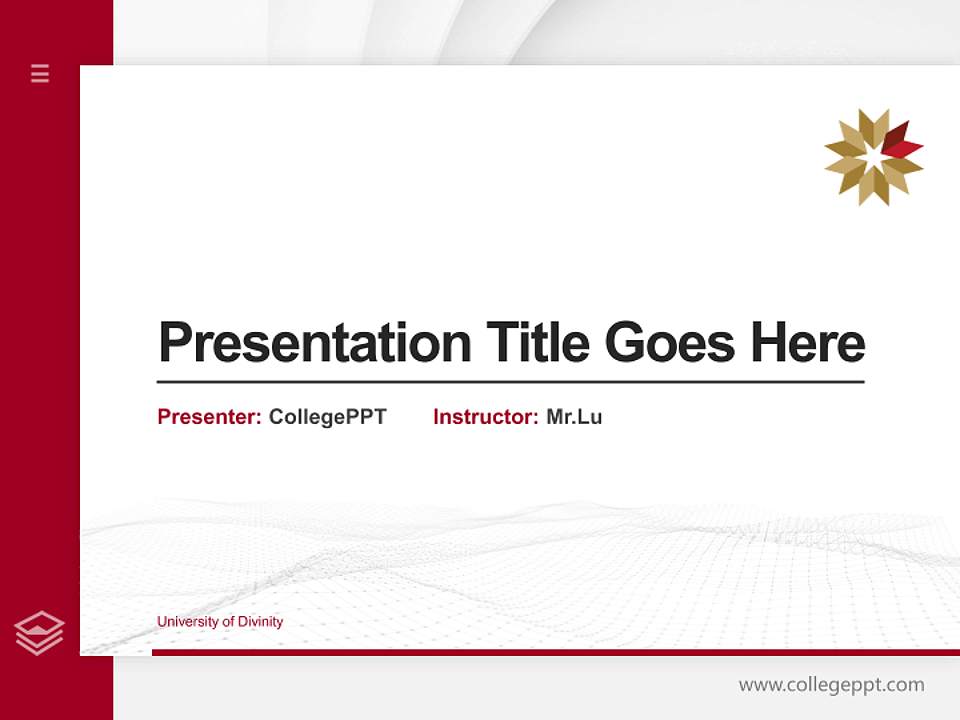 Presentation Title Goes Here

Presenter: CollegePPT Instructor: Mr.Lu

University of Divinity

www.collegeppt.com